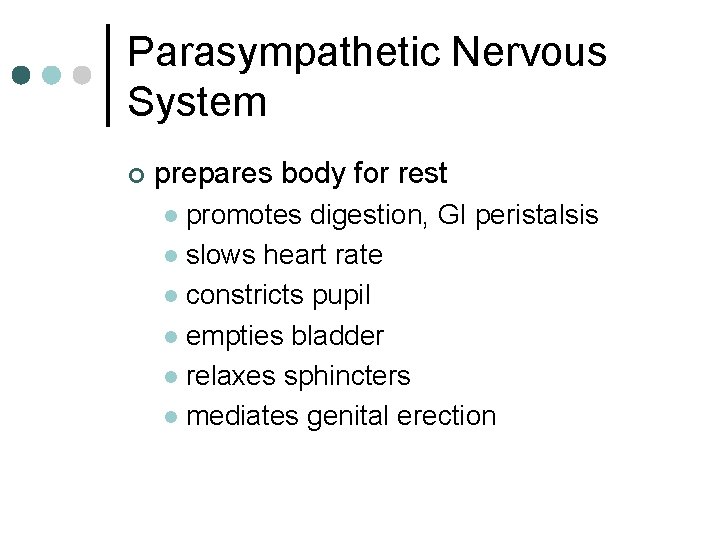 Parasympathetic Nervous System

prepares body for rest

promotes digestion, GI peristalsis

slows heart rate

constricts pupil

empties bladder

relaxes sphincters

mediates genital erection